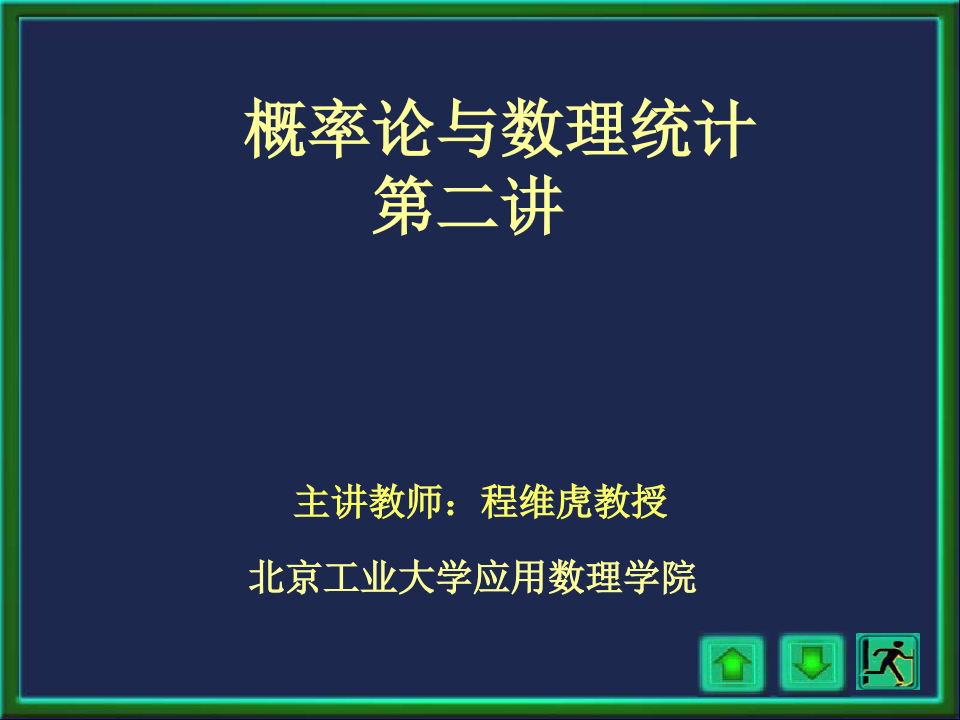 概率论与数理统计
第二讲

主讲教师：程维虎教授

北京工业大学应用数理学院